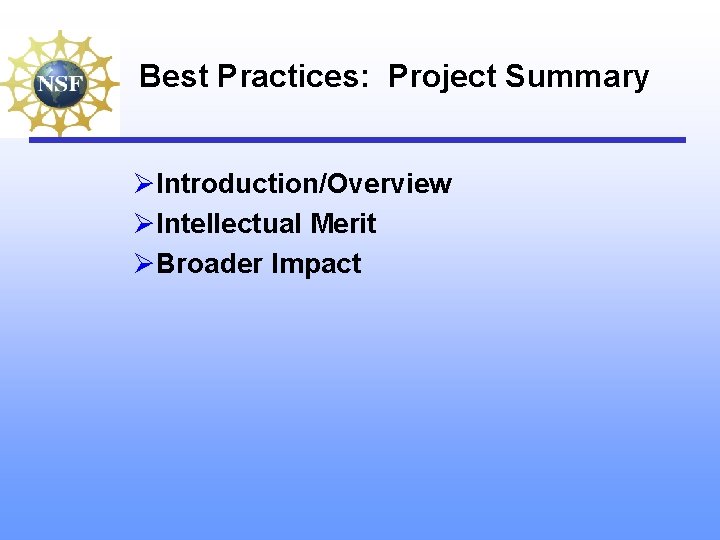 NSF

Best Practices: Project Summary

➢Introduction/Overview
➢Intellectual Merit
➢Broader Impact